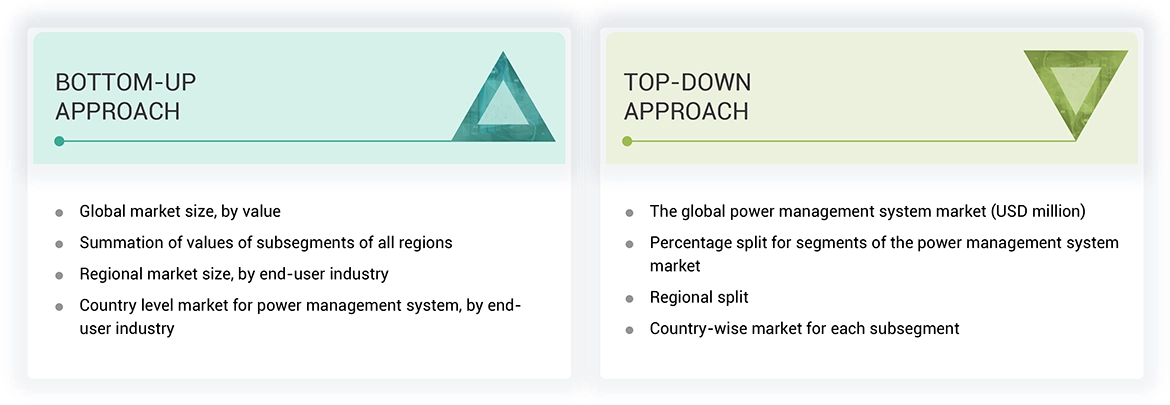 BOTTOM-UP APPROACH

- Global market size, by value
- Summation of values of subsegments of all regions
- Regional market size, by end-user industry
- Country level market for power management system, by end-user industry

TOP-DOWN APPROACH

- The global power management system market (USD million)
- Percentage split for segments of the power management system market
- Regional split
- Country-wise market for each subsegment